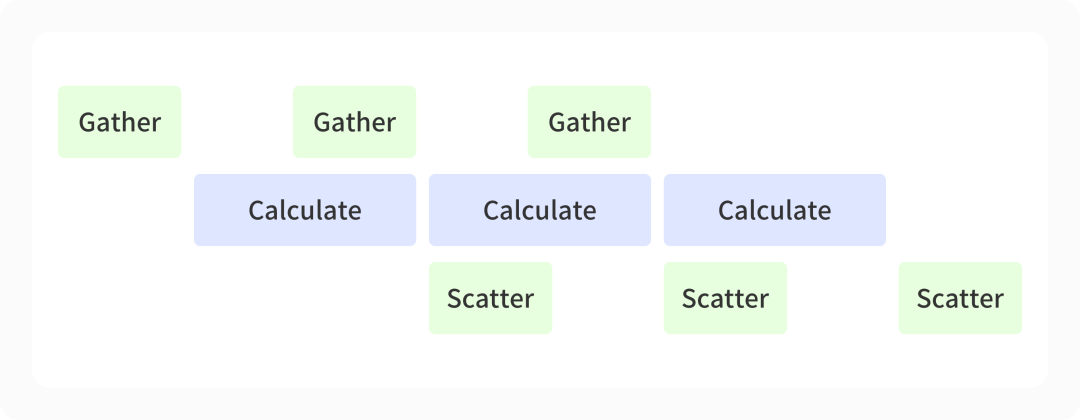 Gather
Gather
Gather
Calculate
Calculate
Calculate
Scatter
Scatter
Scatter